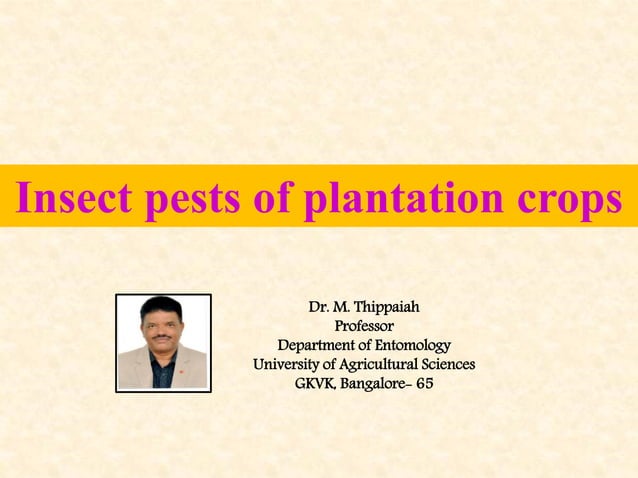 Insect pests of plantation crops

Dr. M. Thippaiah
Professor
Department of Entomology
University of Agricultural Sciences
GKVK, Bangalore- 65